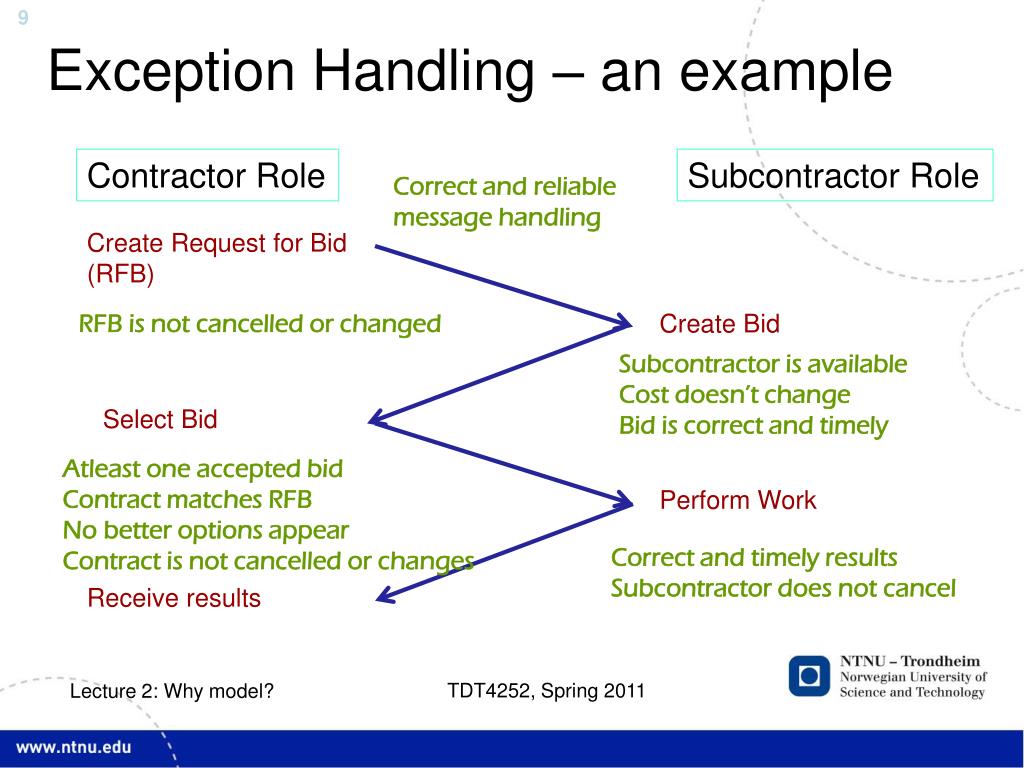 9

Exception Handling – an example

Contractor Role

Correct and reliable message handling

Subcontractor Role

Create Request for Bid (RFB)

RFB is not cancelled or changed

Create Bid

Subcontractor is available
Cost doesn't change
Bid is correct and timely

Select Bid

Atleast one accepted bid
Contract matches RFB
No better options appear
Contract is not cancelled or changes

Perform Work

Correct and timely results
Subcontractor does not cancel

Receive results

Lecture 2: Why model?

TDT4252, Spring 2011

NTNU – Trondheim
Norwegian University of Science and Technology

www.ntnu.edu